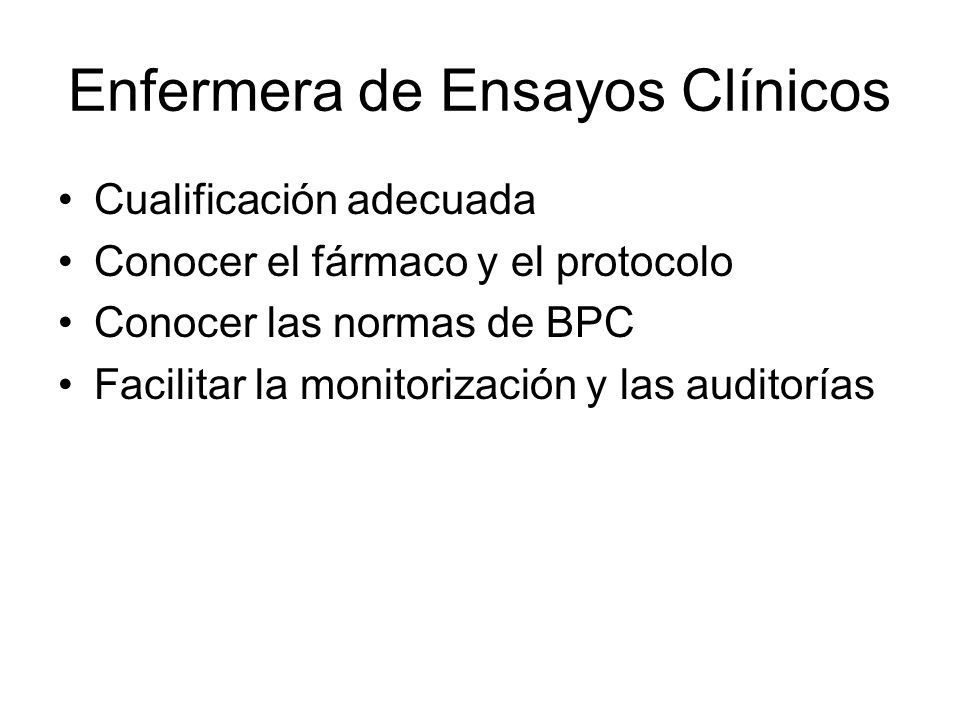 Enfermera de Ensayos Clínicos

• Cualificación adecuada
• Conocer el fármaco y el protocolo
• Conocer las normas de BPC
• Facilitar la monitorización y las auditorías